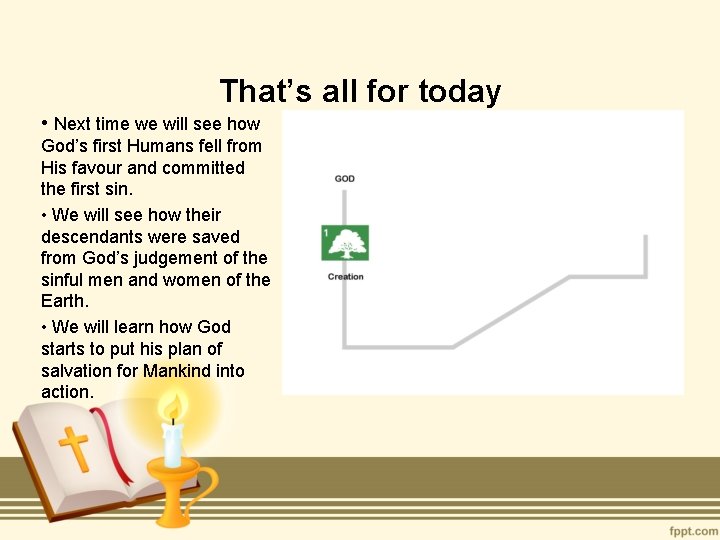 That’s all for today

• Next time we will see how God’s first Humans fell from His favour and committed the first sin.

• We will see how their descendants were saved from God’s judgement of the sinful men and women of the Earth.

• We will learn how God starts to put his plan of salvation for Mankind into action.

GOD

1

Creation

fppt.com